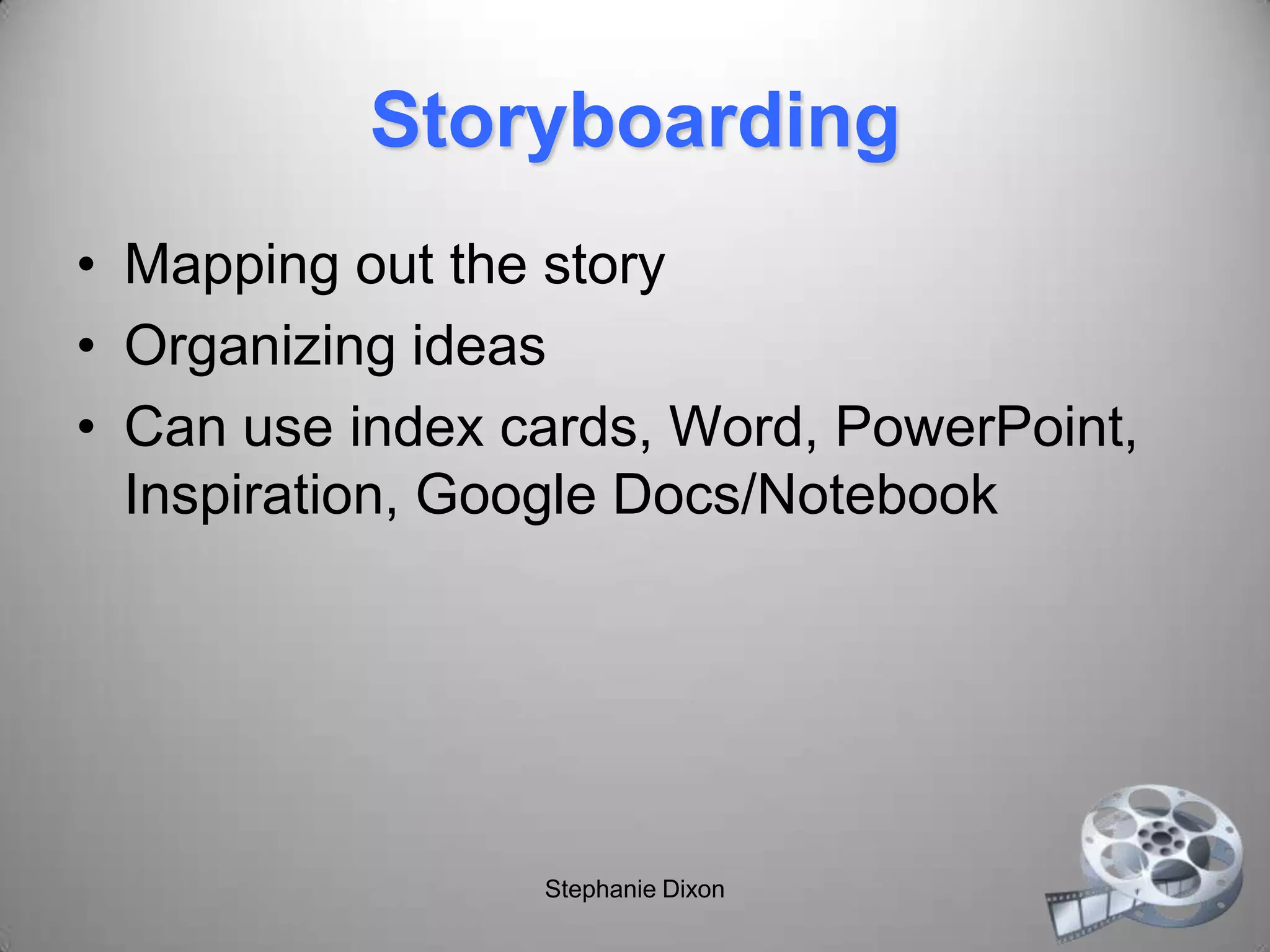 Storyboarding

• Mapping out the story
• Organizing ideas
• Can use index cards, Word, PowerPoint, Inspiration, Google Docs/Notebook

Stephanie Dixon